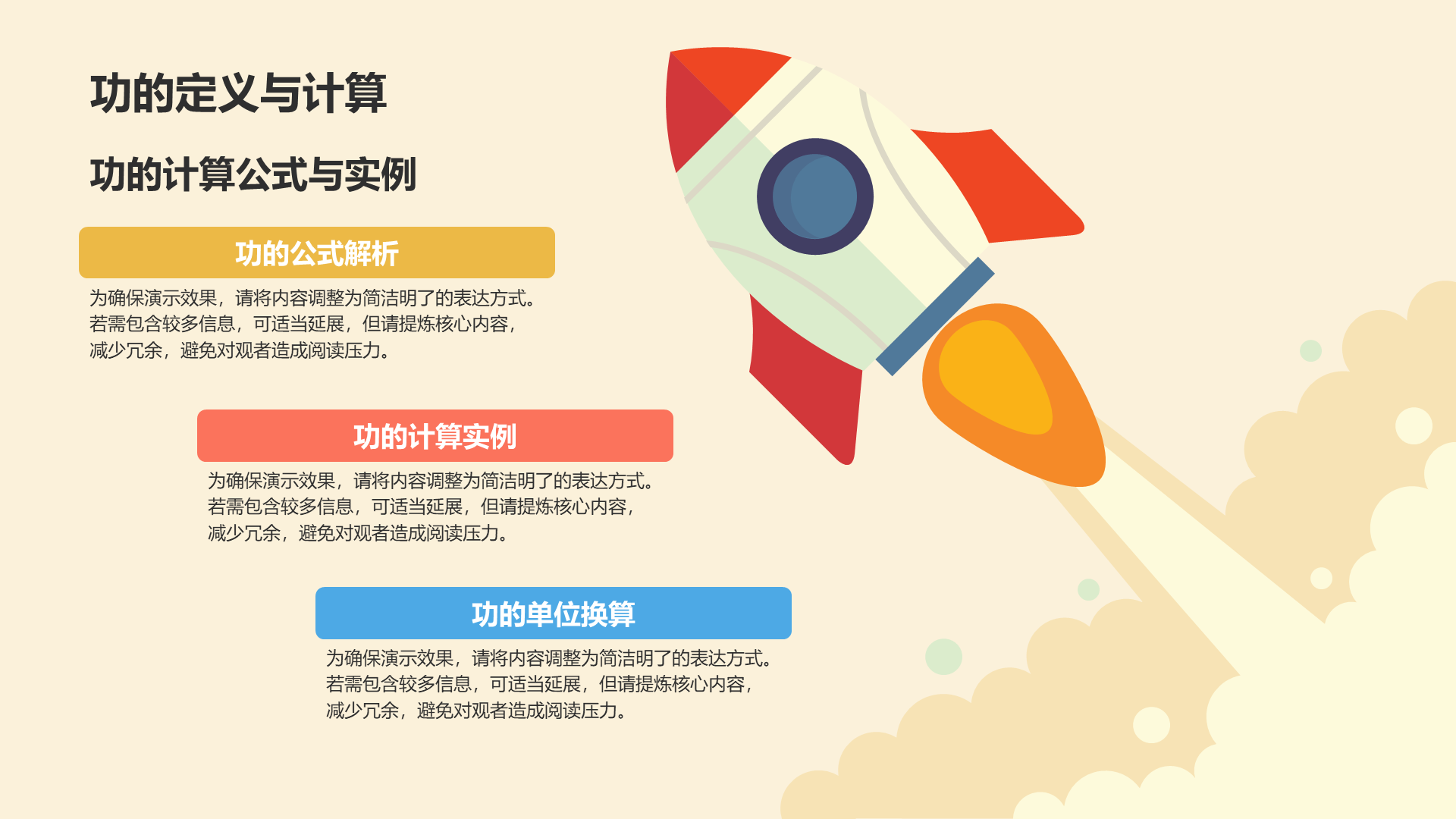 功的定义与计算

功的计算公式与实例

功的公式解析

为确保演示效果，请将内容调整为简洁明了的表达方式。若需包含较多信息，可适当延展，但请提炼核心内容，减少冗余，避免对观者造成阅读压力。

功的计算实例

为确保演示效果，请将内容调整为简洁明了的表达方式。若需包含较多信息，可适当延展，但请提炼核心内容，减少冗余，避免对观者造成阅读压力。

功的单位换算

为确保演示效果，请将内容调整为简洁明了的表达方式。若需包含较多信息，可适当延展，但请提炼核心内容，减少冗余，避免对观者造成阅读压力。